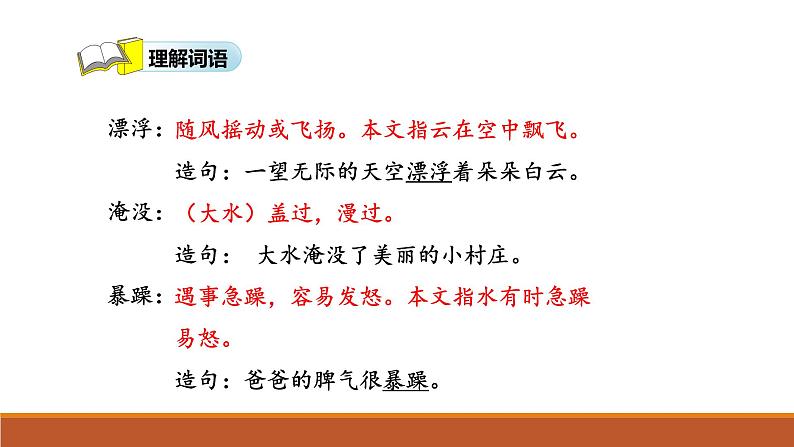 理解词语

漂浮：随风摇动或飞扬。本文指云在空中飘飞。

造句：一望无际的天空漂浮着朵朵白云。

淹没：（大水）盖过，漫过。

造句： 大水淹没了美丽的小村庄。

暴躁：遇事急躁，容易发怒。本文指水有时急躁易怒。

造句：爸爸的脾气很暴躁。